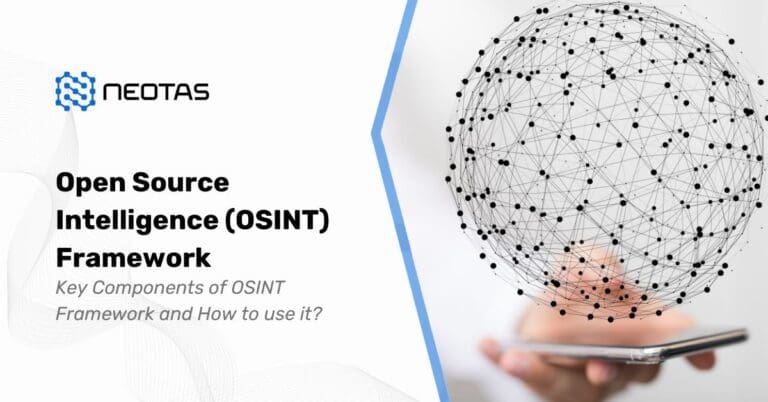 NEOTAS

Open Source Intelligence (OSINT) Framework

Key Components of OSINT Framework and How to use it?